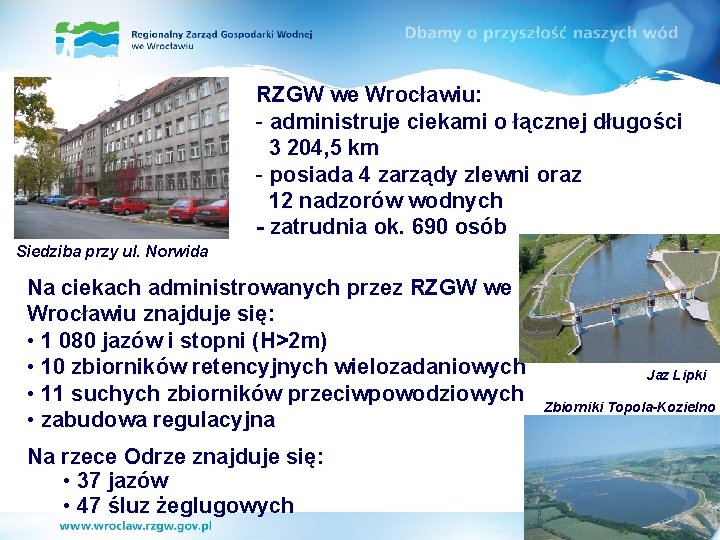 Regionalny Zarząd Gospodarki Wodnej we Wrocławiu

Dbamy o przyszłość naszych wód

RZGW we Wrocławiu:
- administruje ciekami o łącznej długości 3 204,5 km
- posiada 4 zarządy zlewni oraz 12 nadzorów wodnych
- zatrudnia ok. 690 osób

Siedziba przy ul. Norwida

Na ciekach administrowanych przez RZGW we Wrocławiu znajduje się:
• 1 080 jazów i stopni (H>2m)
• 10 zbiorników retencyjnych wielozadaniowych
• 11 suchych zbiorników przeciwpowodziowych
• zabudowa regulacyjna

Jaz Lipki

Zbiorniki Topola-Kozielno

Na rzece Odrze znajduje się:
• 37 jazów
• 47 śluz żeglugowych

www.wroclaw.rzgw.gov.pl